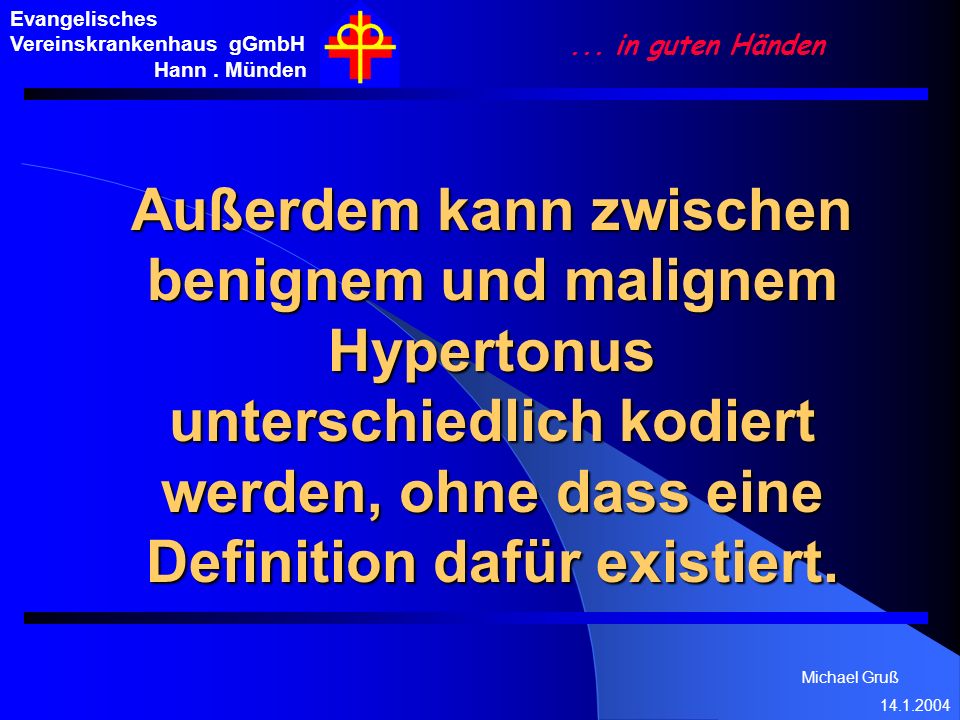 Evangelisches
Vereinskrankenhaus gGmbH
Hann . Münden

... in guten Händen

Außerdem kann zwischen benignem und malignem Hypertonus unterschiedlich kodiert werden, ohne dass eine Definition dafür existiert.

Michael Gruß
14.1.2004